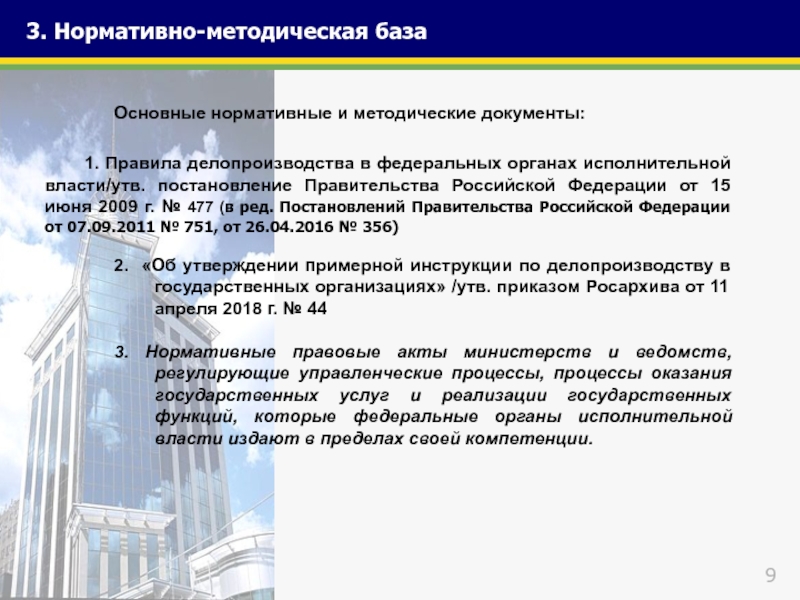 3. Нормативно-методическая база

Основные нормативные и методические документы:

1. Правила делопроизводства в федеральных органах исполнительной власти/утв. постановление Правительства Российской Федерации от 15 июня 2009 г. № 477 (в ред. Постановлений Правительства Российской Федерации от 07.09.2011 № 751, от 26.04.2016 № 356)

2. «Об утверждении примерной инструкции по делопроизводству в государственных организациях» /утв. приказом Росархива от 11 апреля 2018 г. № 44

3. Нормативные правовые акты министерств и ведомств, регулирующие управленческие процессы, процессы оказания государственных услуг и реализации государственных функций, которые федеральные органы исполнительной власти издают в пределах своей компетенции.

9